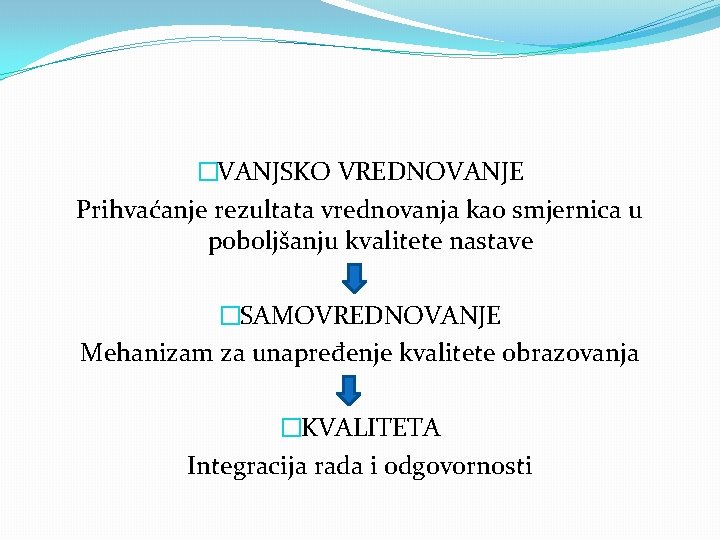 □VANJSKO VREDNOVANJE
Prihvaćanje rezultata vrednovanja kao smjernica u poboljšanju kvalitete nastave

□SAMOVREDNOVANJE
Mehanizam za unapređenje kvalitete obrazovanja

□KVALITETA
Integracija rada i odgovornosti